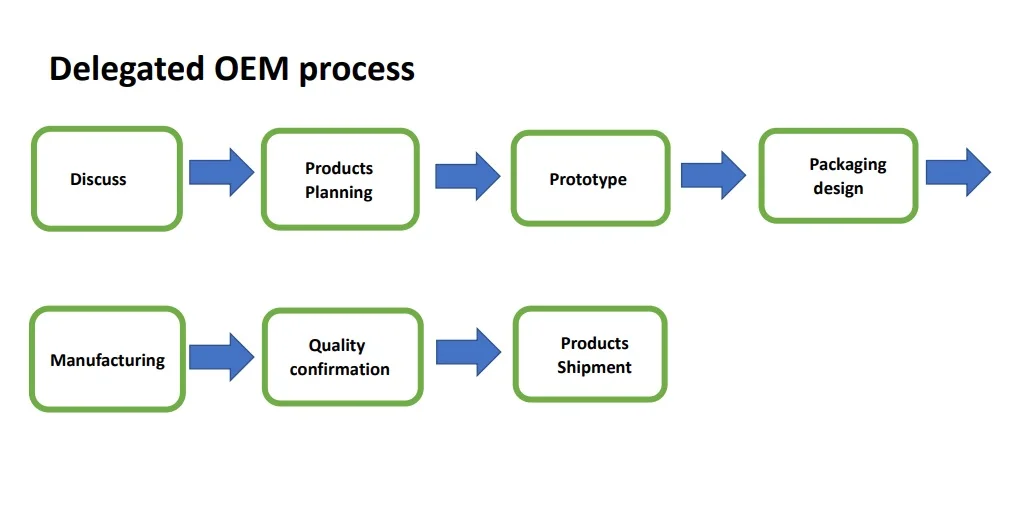 Delegated OEM process

Discuss

Products Planning

Prototype

Packaging design

Manufacturing

Quality confirmation

Products Shipment